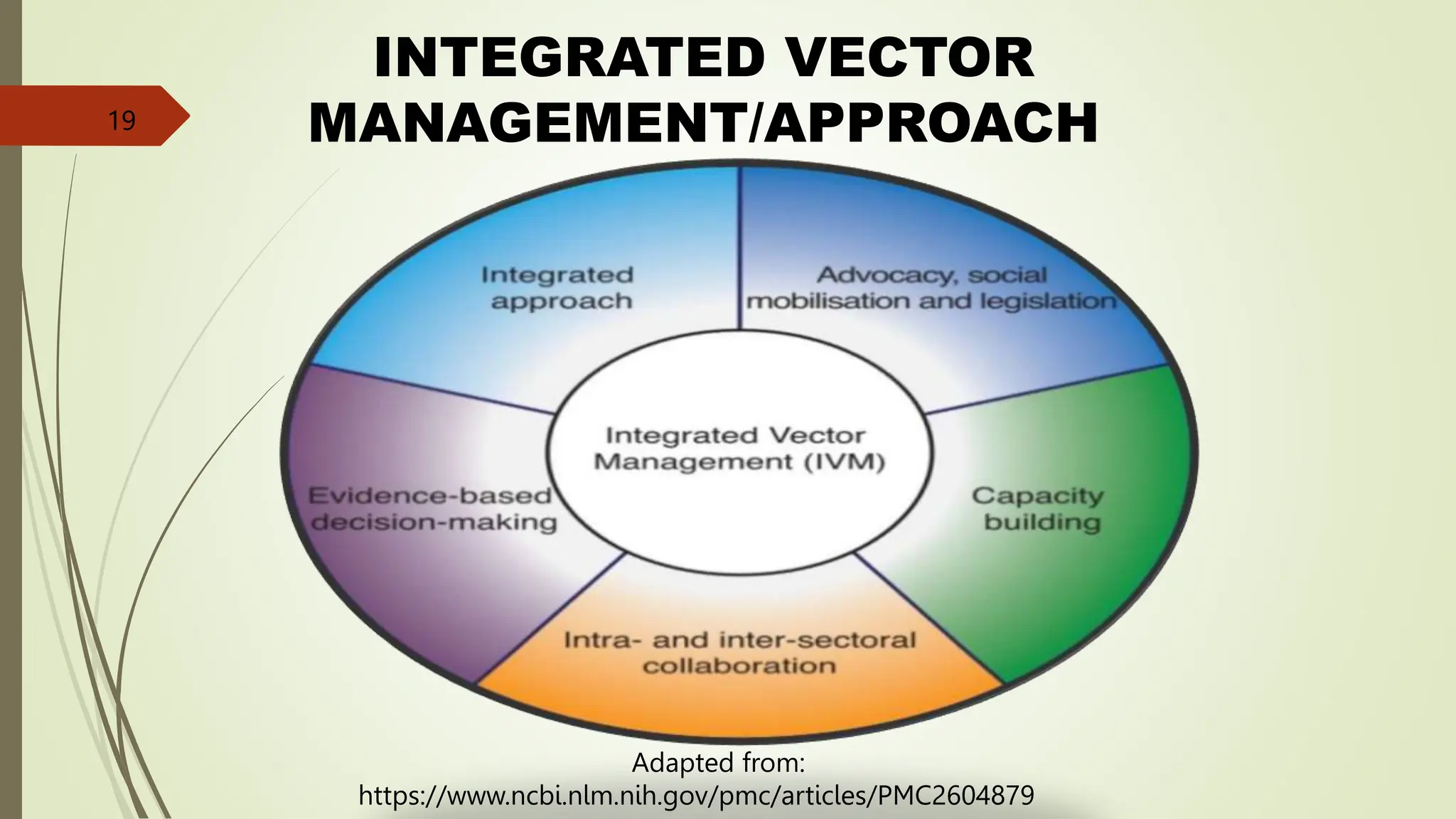 19

INTEGRATED VECTOR MANAGEMENT/APPROACH

Integrated approach

Advocacy, social mobilisation and legislation

Integrated Vector Management (IVM)

Evidence-based decision-making

Capacity building

Intra- and inter-sectoral collaboration

Adapted from:
https://www.ncbi.nlm.nih.gov/pmc/articles/PMC2604879